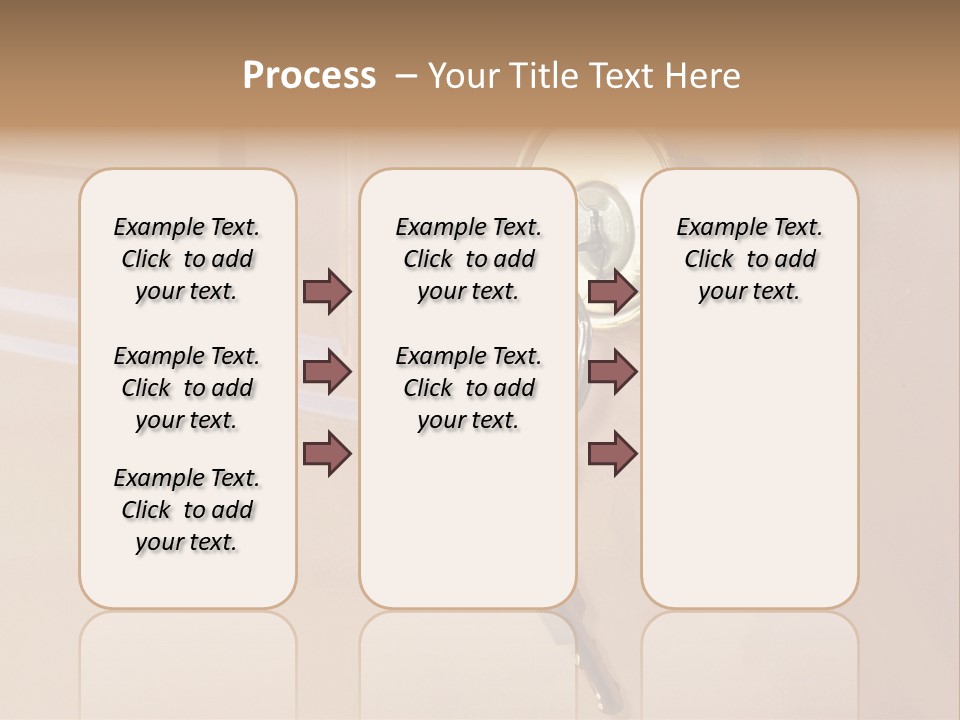 Process – Your Title Text Here

Example Text. Click to add your text.

Example Text. Click to add your text.

Example Text. Click to add your text.

Example Text. Click to add your text.

Example Text. Click to add your text.

Example Text. Click to add your text.